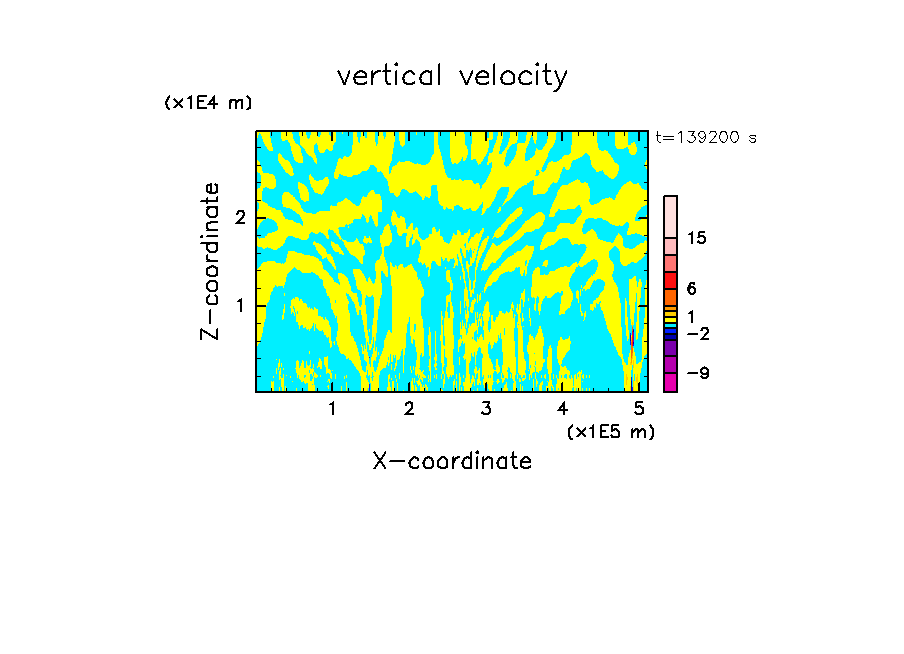 vertical velocity

(x1E4 m)

t=139200 s

Z-coordinate

2

1

15

6

1

−2

−9

1 2 3 4 5

(x1E5 m)

X-coordinate